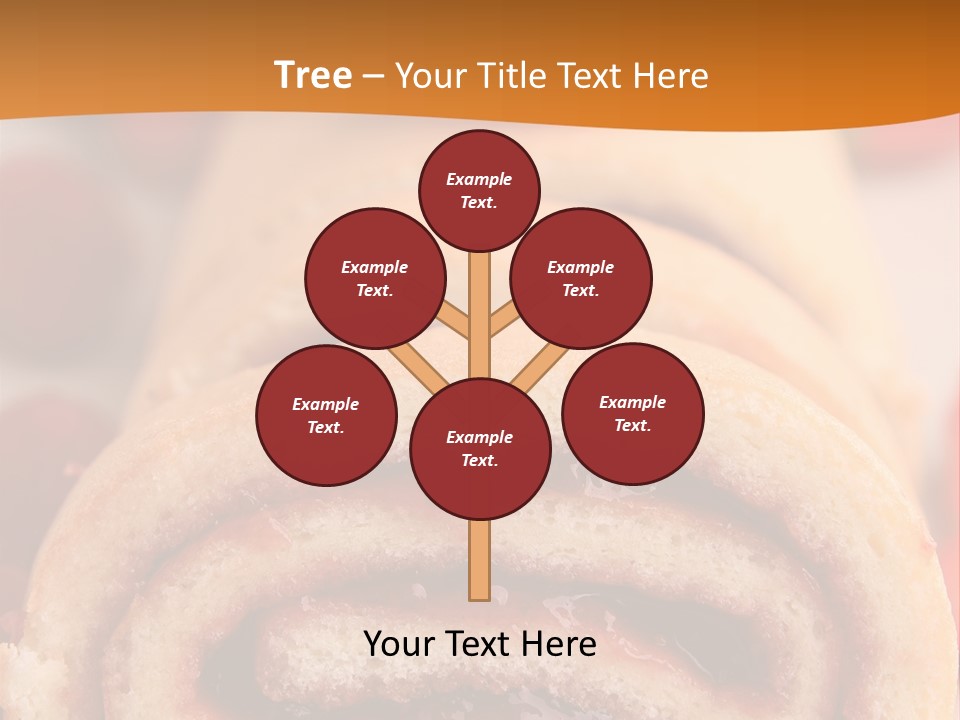 Tree – Your Title Text Here

Example Text.

Example Text.

Example Text.

Example Text.

Example Text.

Example Text.

Your Text Here